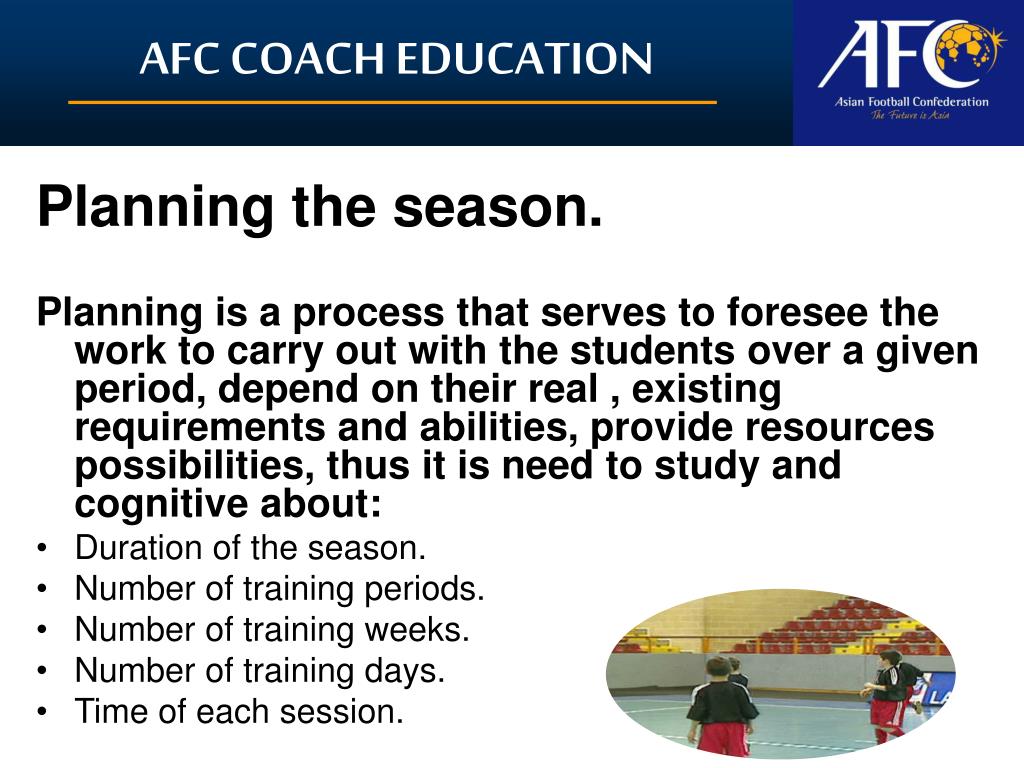 AFC COACH EDUCATION

AFC
Asian Football Confederation
The Future is Asia

Planning the season.

Planning is a process that serves to foresee the work to carry out with the students over a given period, depend on their real , existing requirements and abilities, provide resources possibilities, thus it is need to study and cognitive about:

• Duration of the season.
• Number of training periods.
• Number of training weeks.
• Number of training days.
• Time of each session.